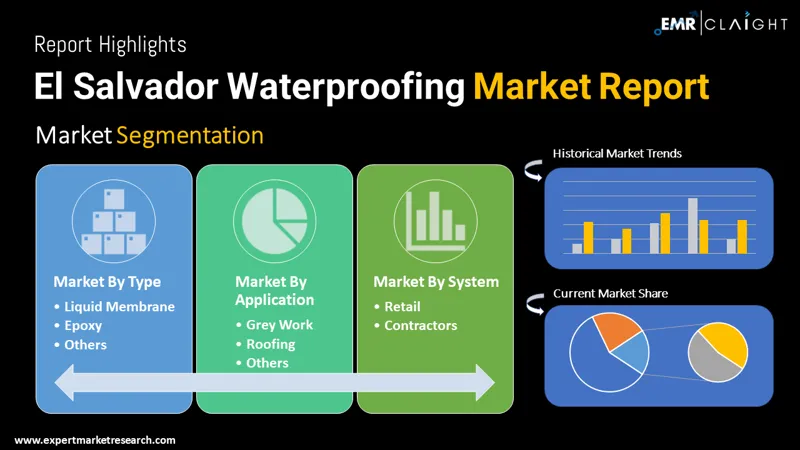 EMR | CLAIGHT

Report Highlights

El Salvador Waterproofing Market Report

Market Segmentation

Market By Type
• Liquid Membrane
• Epoxy
• Others

Market By Application
• Grey Work
• Roofing
• Others

Market By System
• Retail
• Contractors

Historical Market Trends

Current Market Share

www.expertmarketresearch.com